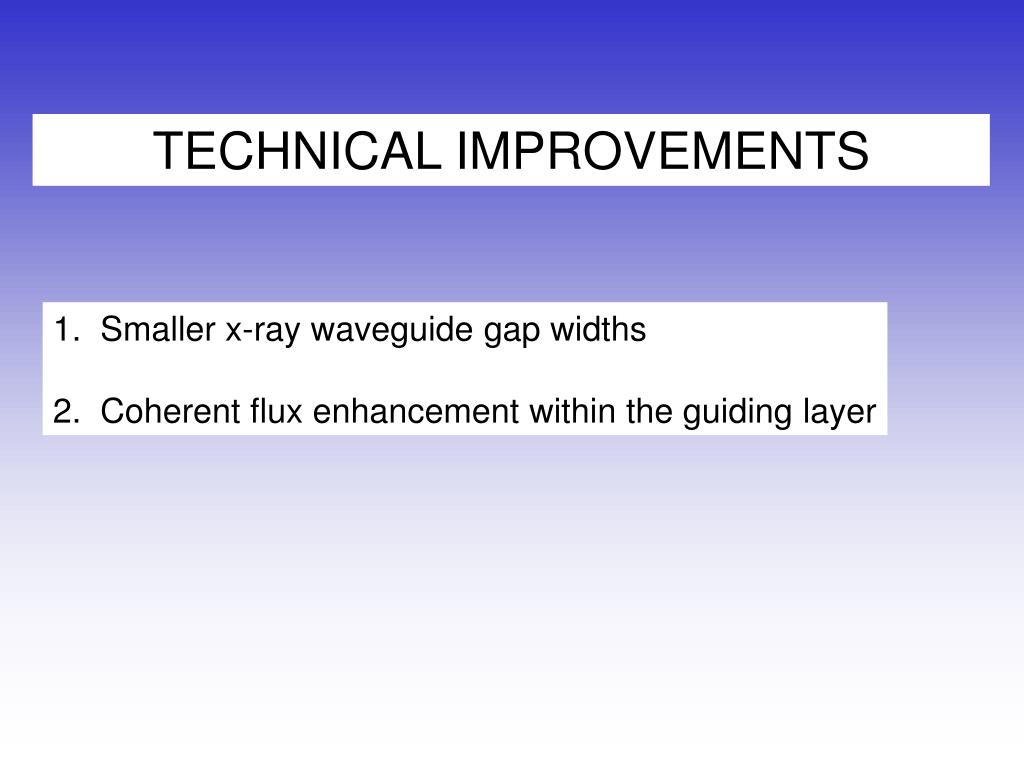 TECHNICAL IMPROVEMENTS

1. Smaller x-ray waveguide gap widths

2. Coherent flux enhancement within the guiding layer